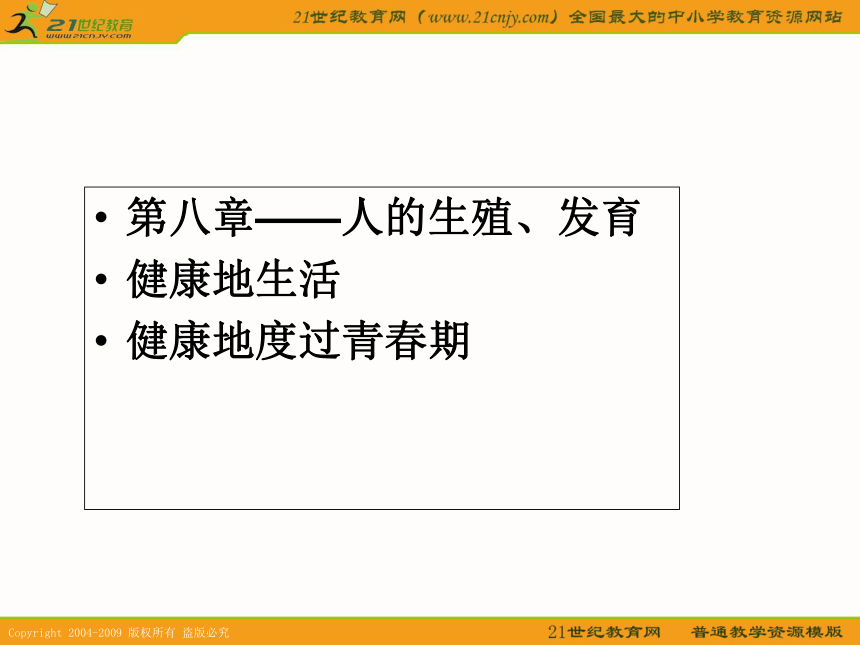 21世纪教育
www.21cnjy.com

21世纪教育网（www.21cnjy.com）全国最大的中小学教育资源网站

• 第八章——人的生殖、发育
• 健康地生活
• 健康地度过青春期

Copyright 2004-2009 版权所有 盗版必究

21世纪教育网 普通教学资源模版